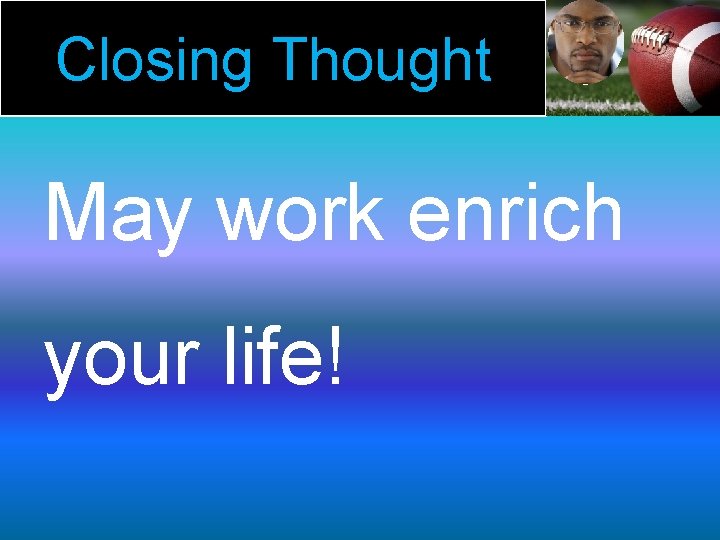 Closing Thought

May work enrich your life!